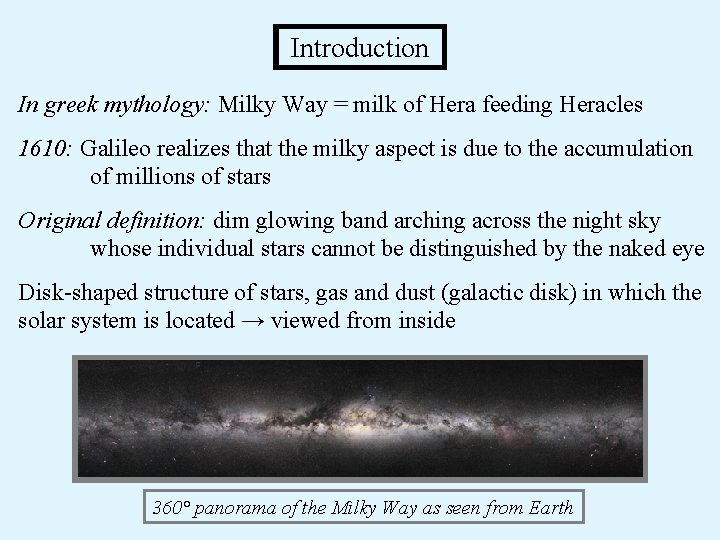 Introduction

In greek mythology: Milky Way = milk of Hera feeding Heracles

1610: Galileo realizes that the milky aspect is due to the accumulation of millions of stars

Original definition: dim glowing band arching across the night sky whose individual stars cannot be distinguished by the naked eye

Disk-shaped structure of stars, gas and dust (galactic disk) in which the solar system is located → viewed from inside

360° panorama of the Milky Way as seen from Earth